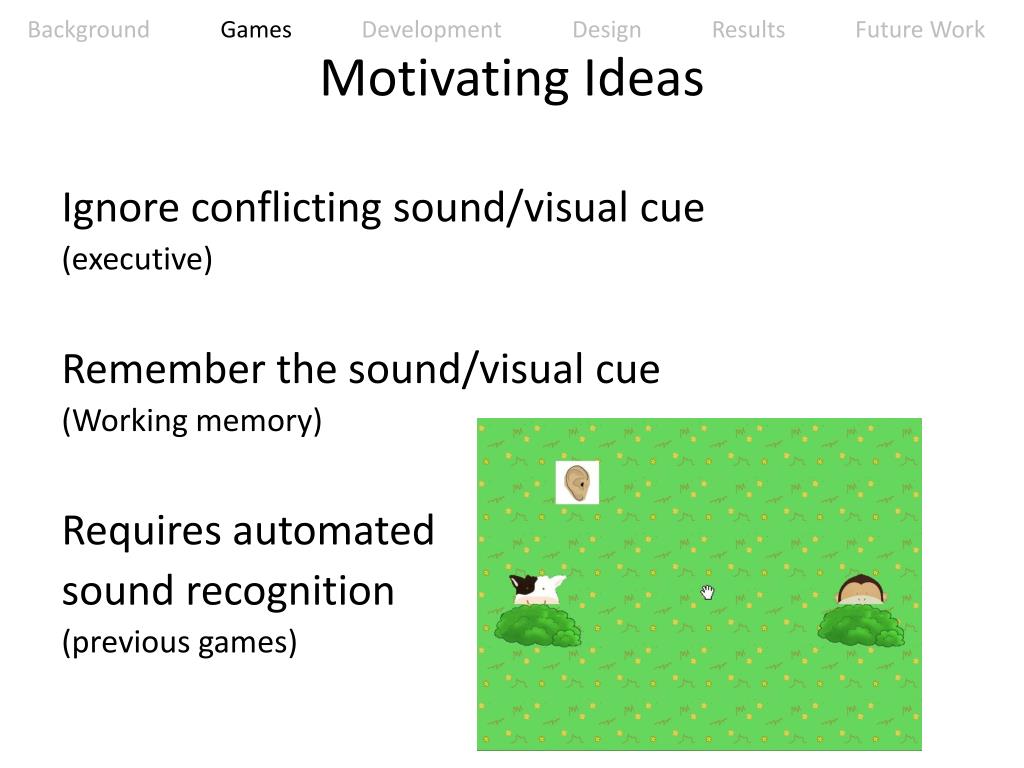 Background Games Development Design Results Future Work

Motivating Ideas

Ignore conflicting sound/visual cue
(executive)

Remember the sound/visual cue
(Working memory)

Requires automated sound recognition
(previous games)